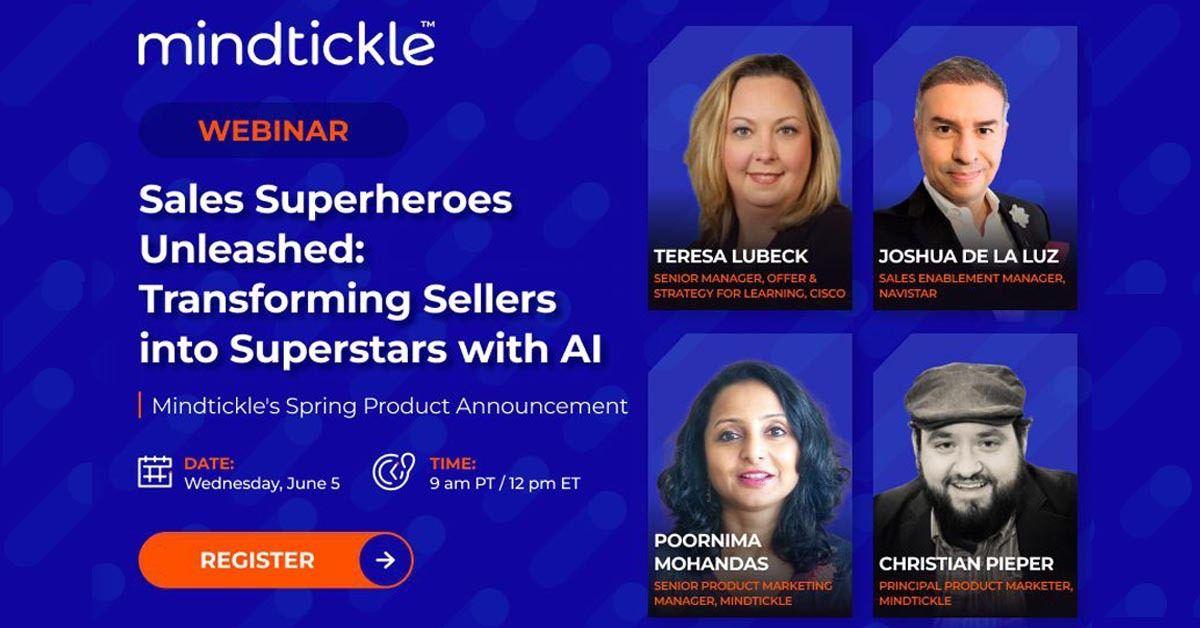 mindtickle™

WEBINAR

Sales Superheroes Unleashed: Transforming Sellers into Superstars with AI

Mindtickle's Spring Product Announcement

DATE:
Wednesday, June 5

TIME:
9 am PT / 12 pm ET

REGISTER

TERESA LUBECK
SENIOR MANAGER, OFFER & STRATEGY FOR LEARNING, CISCO

JOSHUA DE LA LUZ
SALES ENABLEMENT MANAGER, NAVISTAR

POORNIMA MOHANDAS
SENIOR PRODUCT MARKETING MANAGER, MINDTICKLE

CHRISTIAN PIEPER
PRINCIPAL PRODUCT MARKETER, MINDTICKLE